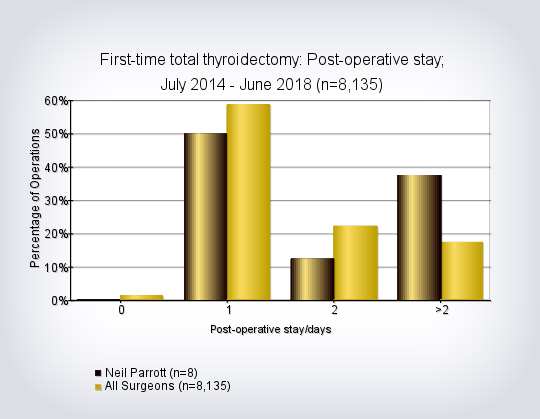 First-time total thyroidectomy: Post-operative stay; July 2014 - June 2018 (n=8,135)

Percentage of Operations

60%
50%
40%
30%
20%
10%
0%

0
1
2
>2

Post-operative stay/days

Neil Parrott (n=8)
All Surgeons (n=8,135)